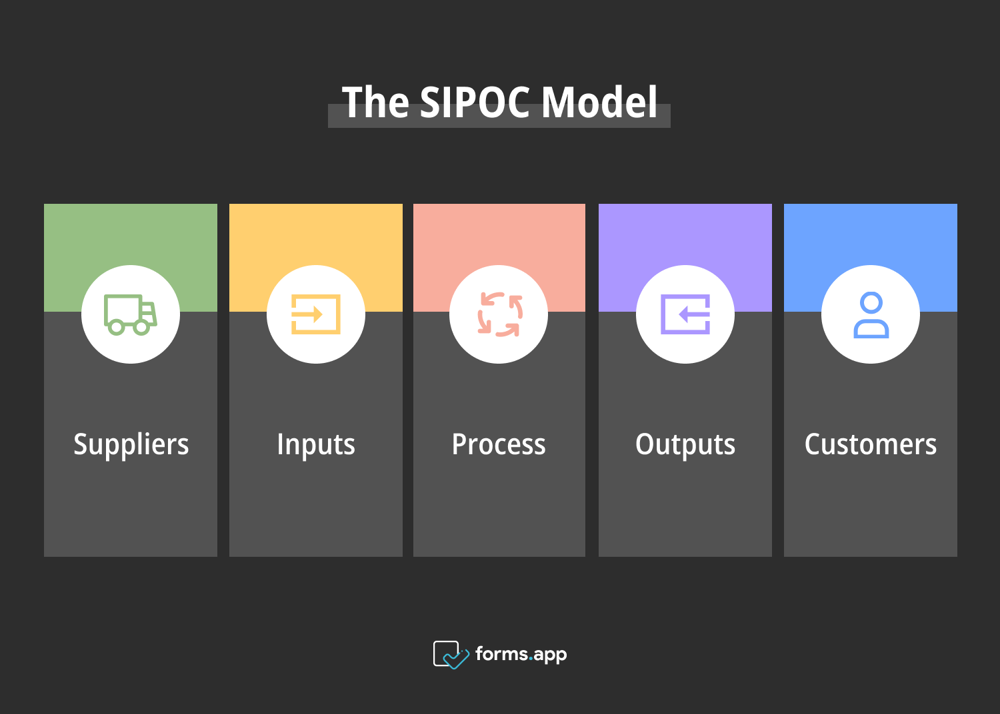 The SIPOC Model

Suppliers

Inputs

Process

Outputs

Customers

forms.app